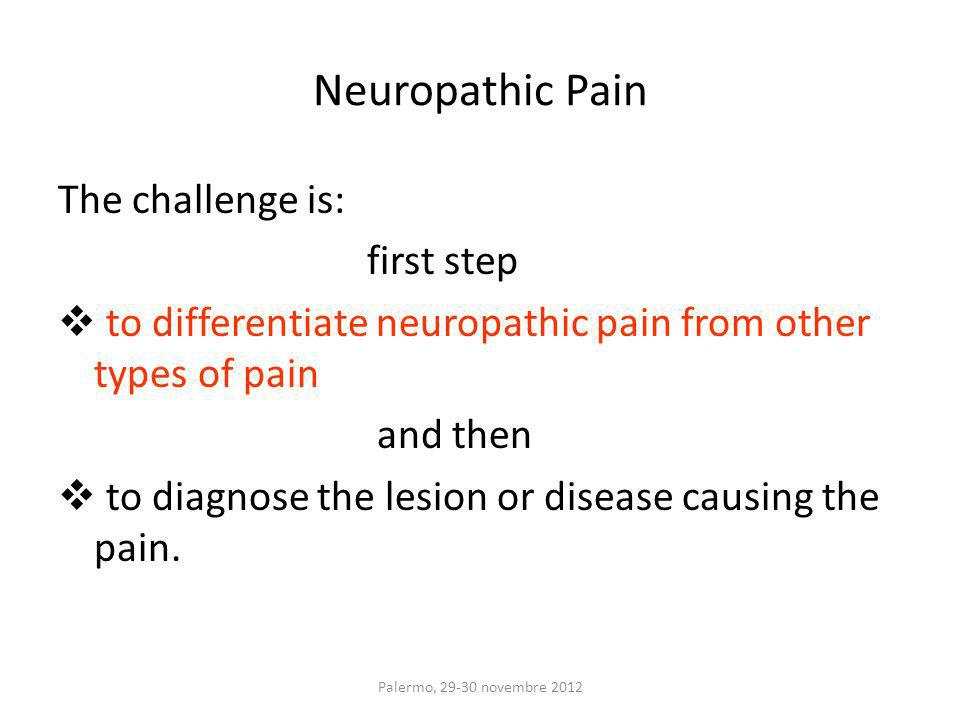 Neuropathic Pain

The challenge is:

first step

❖ to differentiate neuropathic pain from other types of pain

and then

❖ to diagnose the lesion or disease causing the pain.

Palermo, 29-30 novembre 2012